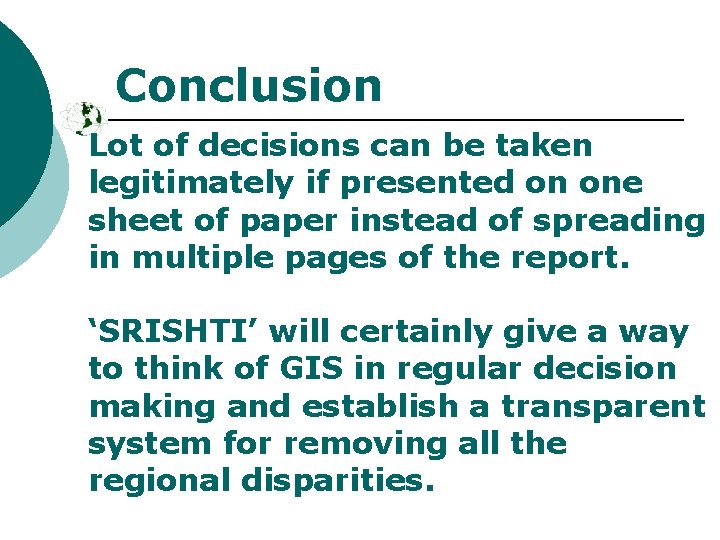 Conclusion

Lot of decisions can be taken legitimately if presented on one sheet of paper instead of spreading in multiple pages of the report.

‘SRISHTI’ will certainly give a way to think of GIS in regular decision making and establish a transparent system for removing all the regional disparities.